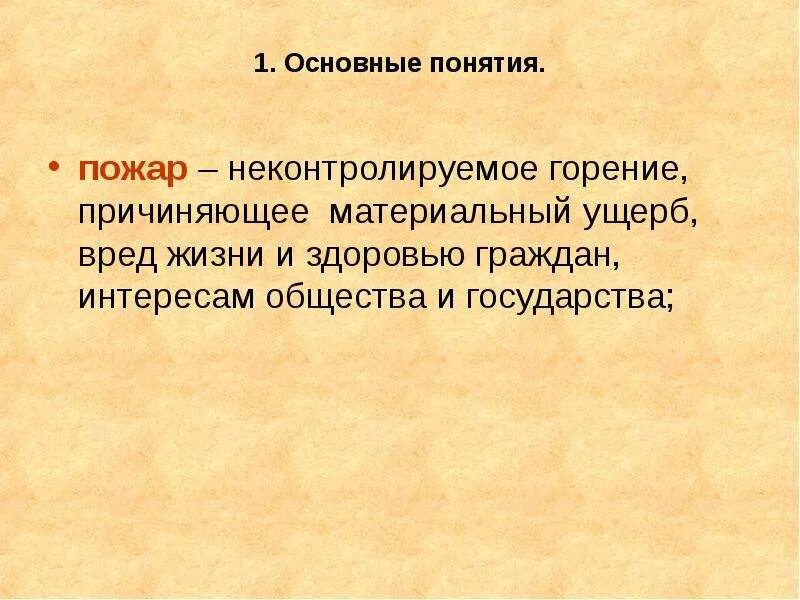 1. Основные понятия.

• пожар – неконтролируемое горение, причиняющее материальный ущерб, вред жизни и здоровью граждан, интересам общества и государства;